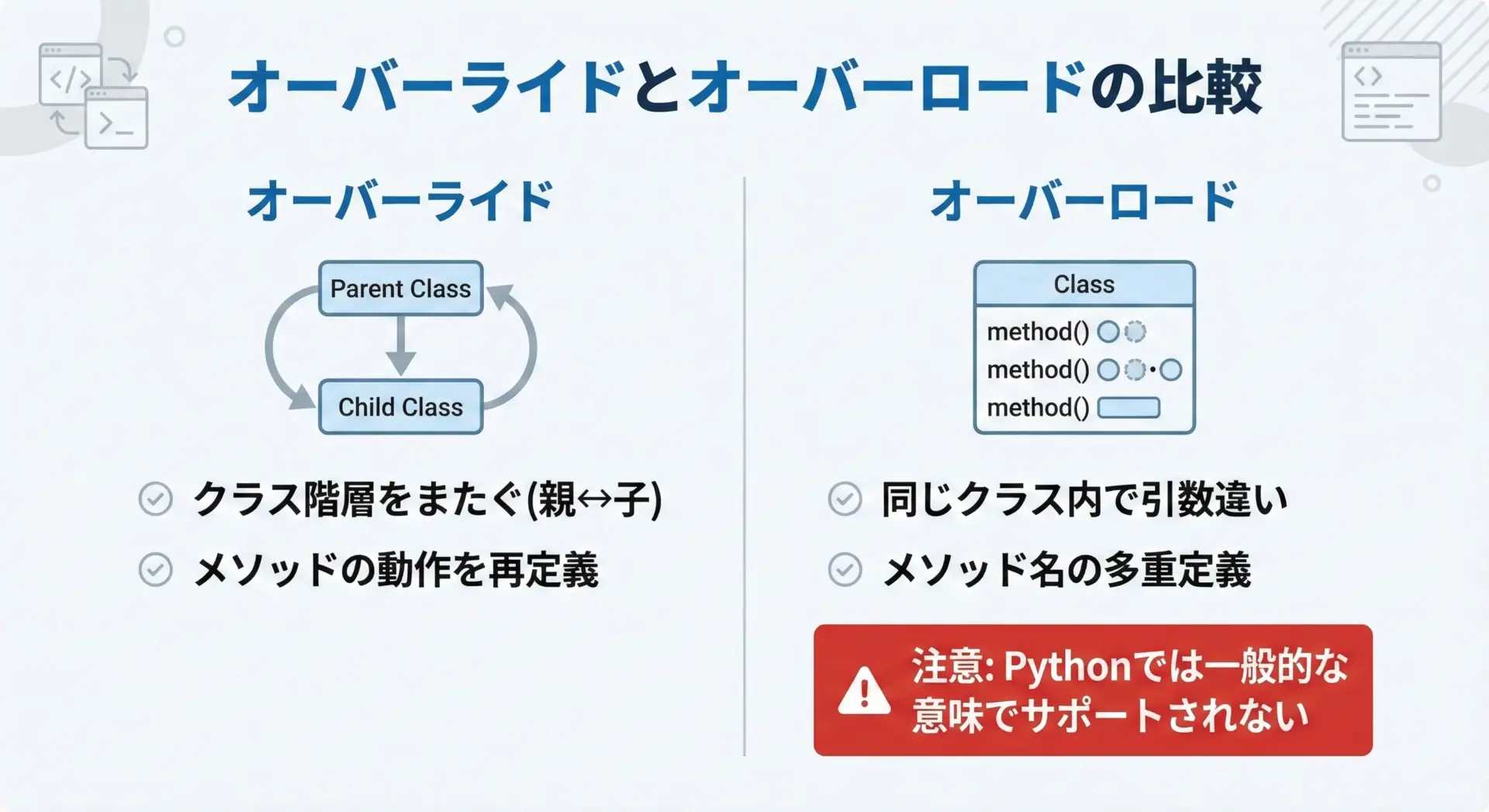 オーバーライドとオーバーロードの比較

オーバーライド

Parent Class

Child Class

クラス階層をまたぐ(親↔子)

メソッドの動作を再定義

オーバーロード

Class

method()

method()

method()

同じクラス内で引数違い

メソッド名の多重定義

注意: Pythonでは一般的な意味でサポートされない